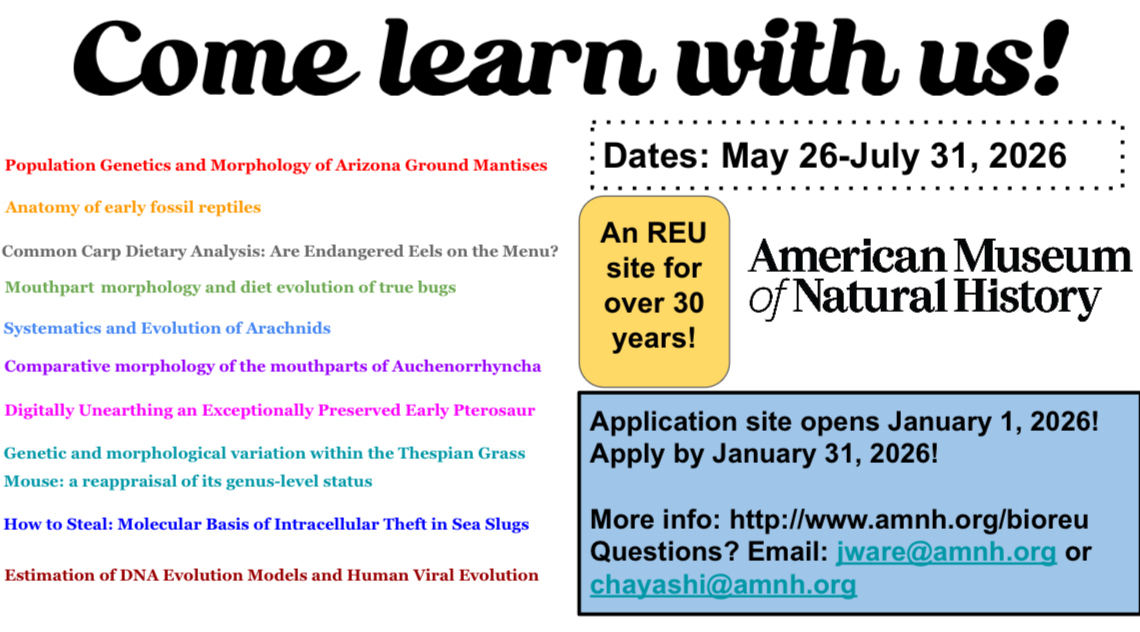 Come learn with us!

Population Genetics and Morphology of Arizona Ground Mantises

Anatomy of early fossil reptiles

Common Carp Dietary Analysis: Are Endangered Eels on the Menu?

Mouthpart morphology and diet evolution of true bugs

Systematics and Evolution of Arachnids

Comparative morphology of the mouthparts of Auchenorrhyncha

Digitally Unearthing an Exceptionally Preserved Early Pterosaur

Genetic and morphological variation within the Thespian Grass Mouse: a reappraisal of its genus-level status

How to Steal: Molecular Basis of Intracellular Theft in Sea Slugs

Estimation of DNA Evolution Models and Human Viral Evolution

Dates: May 26-July 31, 2026

An REU site for over 30 years!

American Museum of Natural History

Application site opens January 1, 2026!
Apply by January 31, 2026!

More info: http://www.amnh.org/bioreu
Questions? Email: jware@amnh.org or chayashi@amnh.org